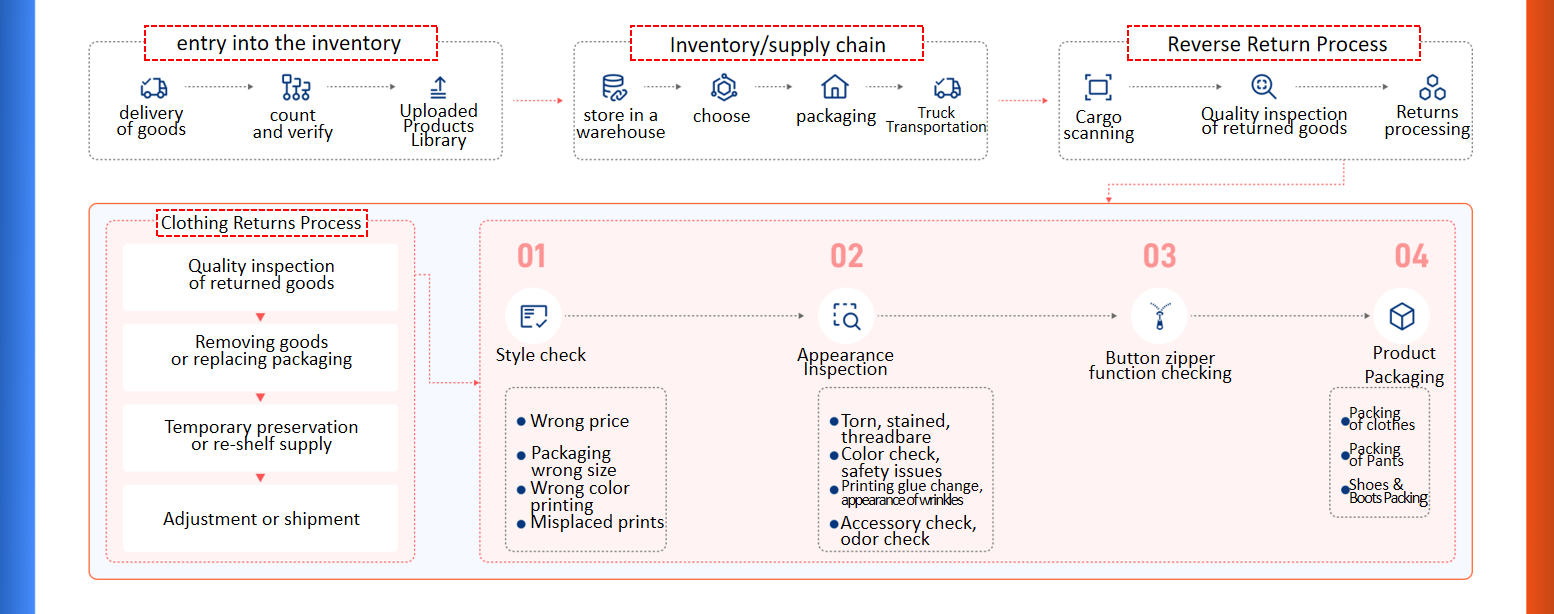 entry into the inventory

delivery of goods

count and verify

Uploaded Products Library

Inventory/supply chain

store in a warehouse

choose

packaging

Truck Transportation

Reverse Return Process

Cargo scanning

Quality inspection of returned goods

Returns processing

Clothing Returns Process

Quality inspection of returned goods

Removing goods or replacing packaging

Temporary preservation or re-shelf supply

Adjustment or shipment

01

Style check

- Wrong price
- Packaging wrong size
- Wrong color printing
- Misplaced prints

02

Appearance Inspection

- Torn, stained, threadbare
- Color check, safety issues
- Printing glue change, appearance of wrinkles
- Accessory check, odor check

03

Button zipper function checking

04

Product Packaging

- Packing of clothes
- Packing of Pants
- Shoes & Boots Packing